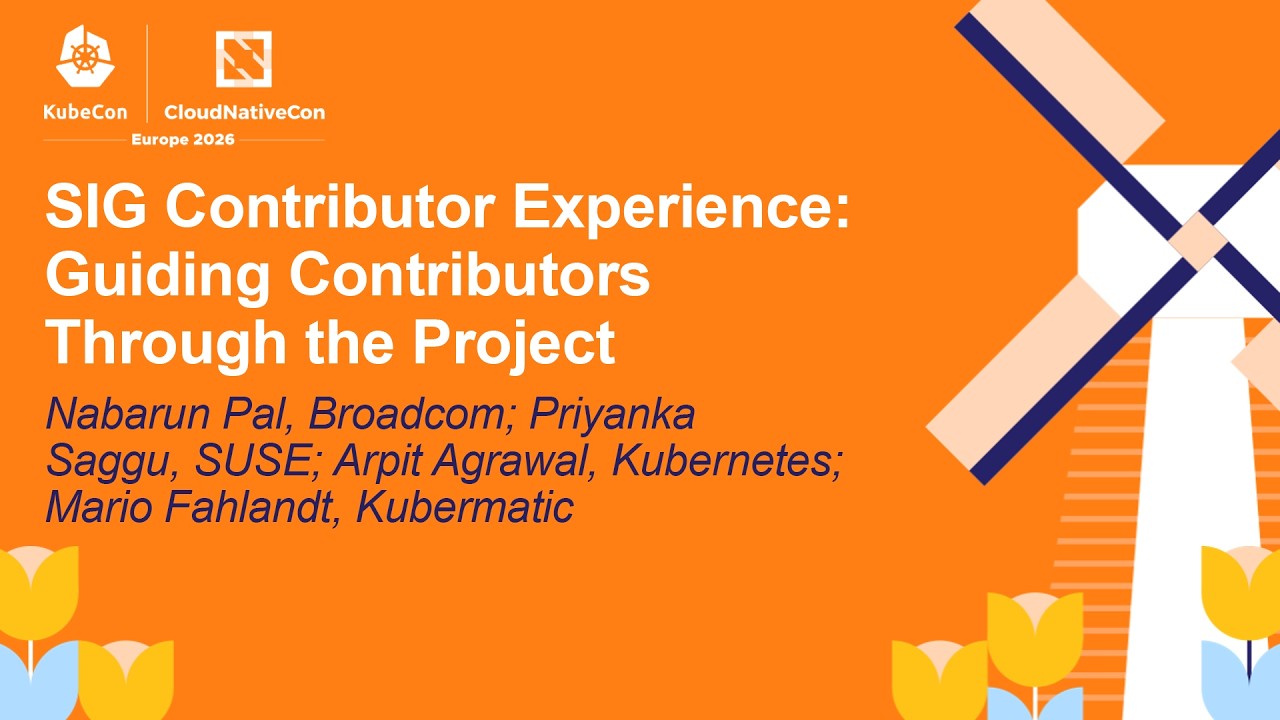 KubeCon CloudNativeCon
Europe 2026

SIG Contributor Experience: Guiding Contributors Through the Project

Nabarun Pal, Broadcom; Priyanka Saggu, SUSE; Arpit Agrawal, Kubernetes; Mario Fahlandt, Kubermatic